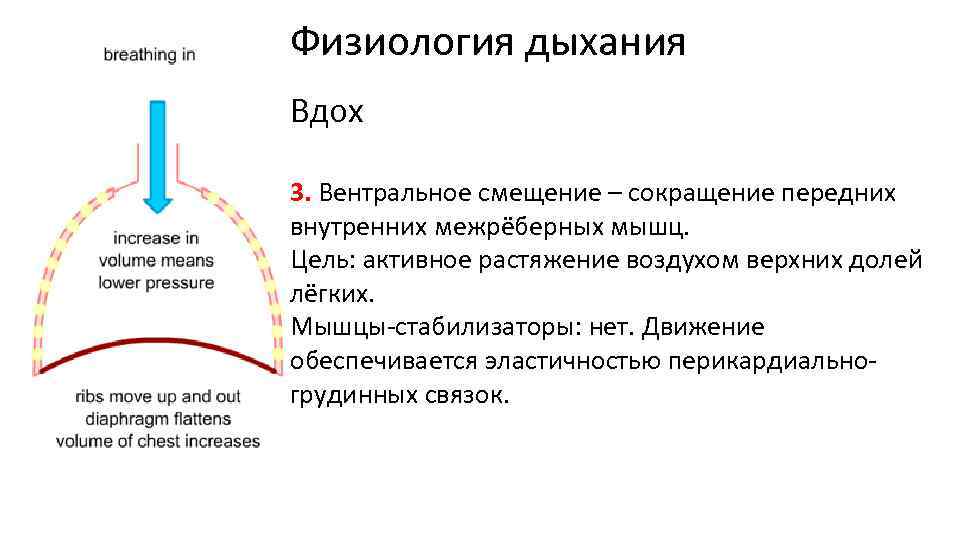 breathing in

increase in volume means lower pressure

ribs move up and out
diaphragm flattens
volume of chest increases

Физиология дыхания

Вдох

3. Вентральное смещение – сокращение передних внутренних межрёберных мышц.
Цель: активное растяжение воздухом верхних долей лёгких.
Мышцы-стабилизаторы: нет. Движение обеспечивается эластичностью перикардиально-грудинных связок.